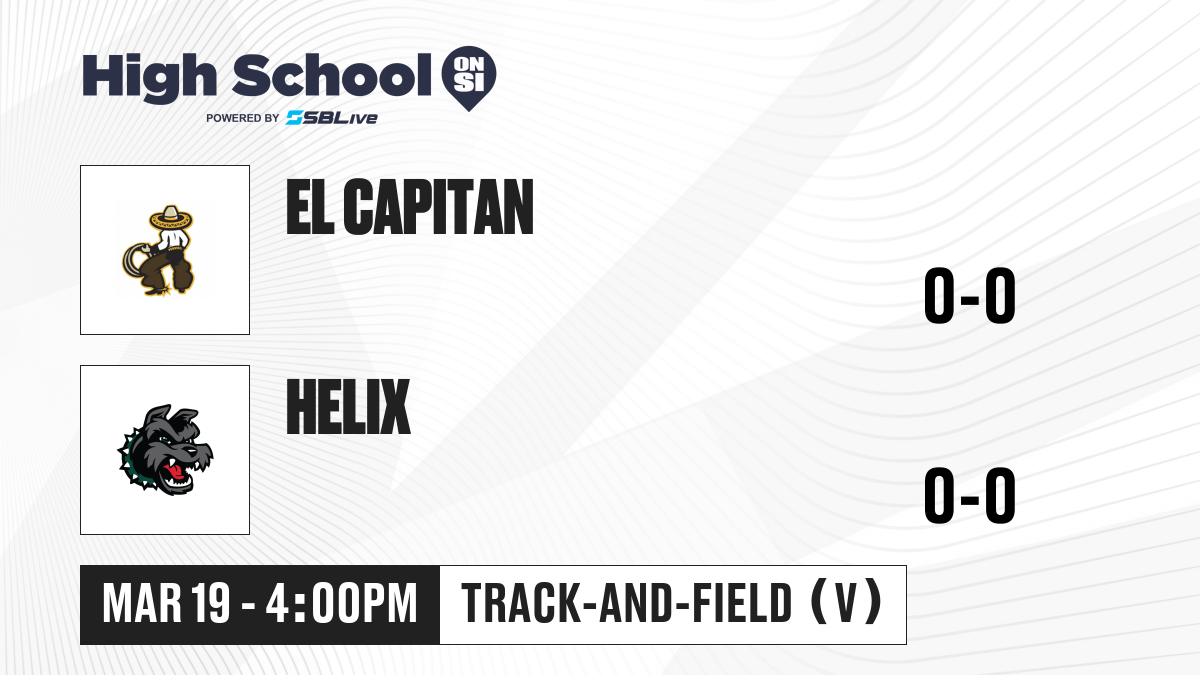 High School ON SI
POWERED BY SBLive

EL CAPITAN

0-0

HELIX

0-0

MAR 19 - 4:00PM

TRACK-AND-FIELD (V)